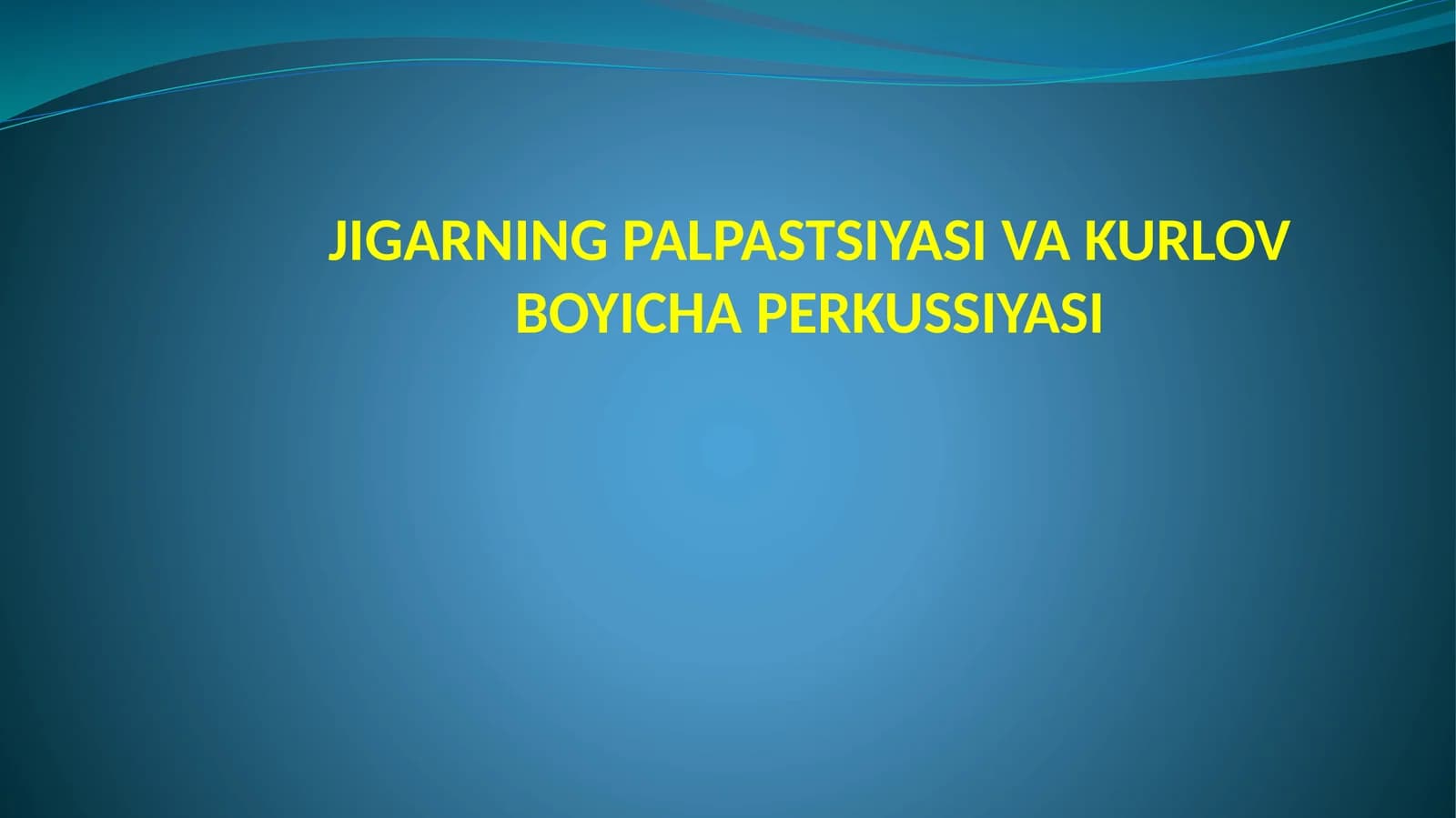 JIGARNING PALPASTSIYASI VA KURLOV BOYICHA PERKUSSIYASI